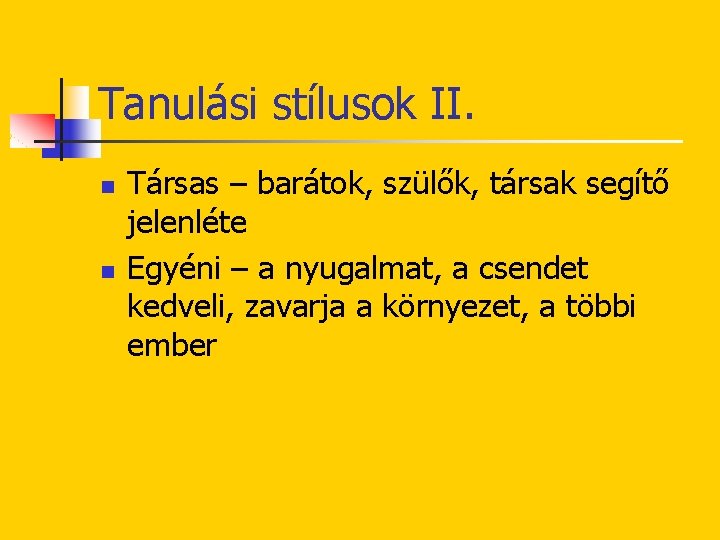 Tanulási stílusok II.

- Társas – barátok, szülők, társak segítő jelenléte
- Egyéni – a nyugalmat, a csendet kedveli, zavarja a környezet, a többi ember